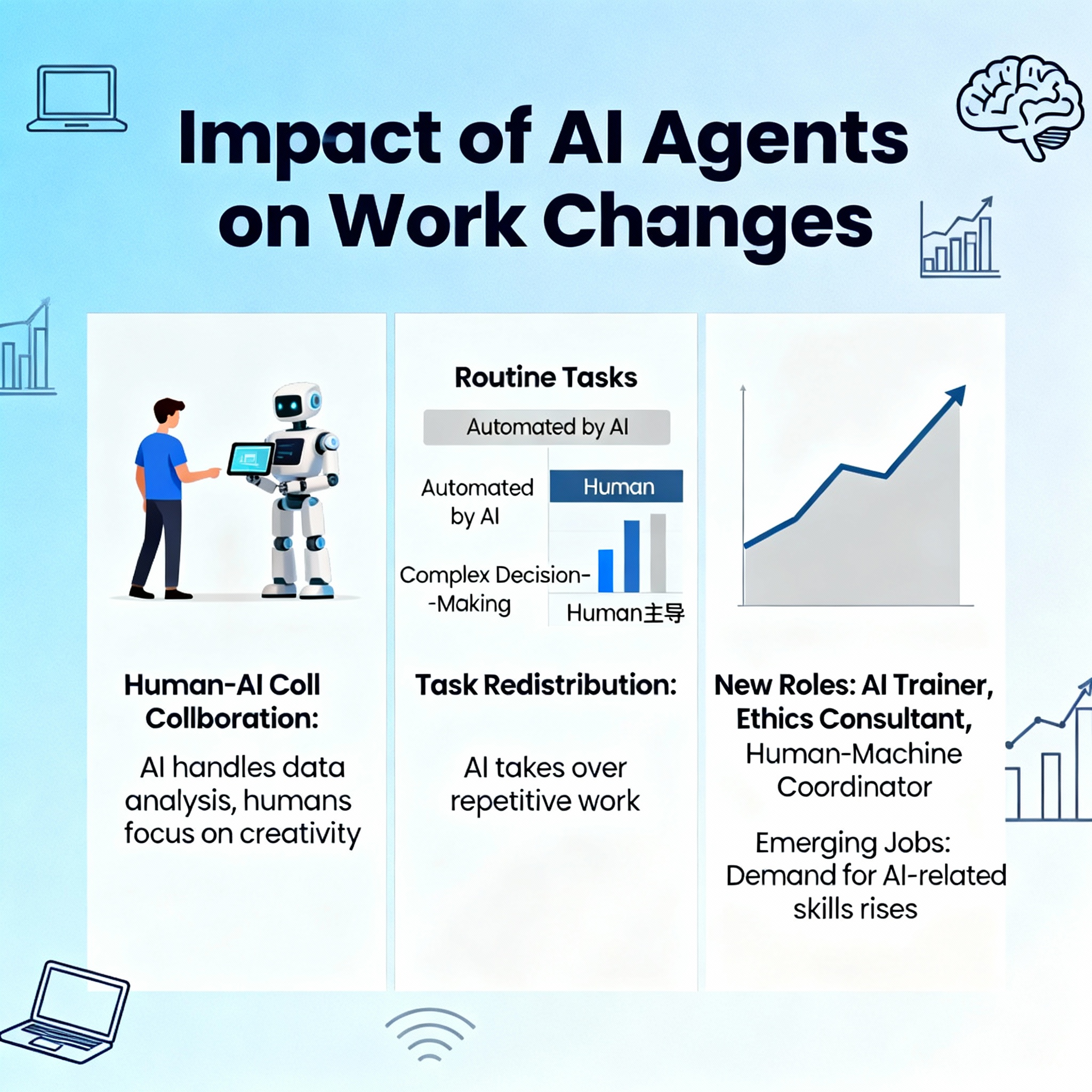 Impact of AI Agents on Work Changes

Human-AI Coll Collboration:

AI handles data analysis, humans focus on creativity

Routine Tasks

Automated by AI

Automated by AI

Human

Complex Decision--Making

Human主导

Task Redistribution:

AI takes over repetitive work

New Roles: AI Trainer, Ethics Consultant, Human-Machine Coordinator

Emerging Jobs: Demand for AI-related skills rises